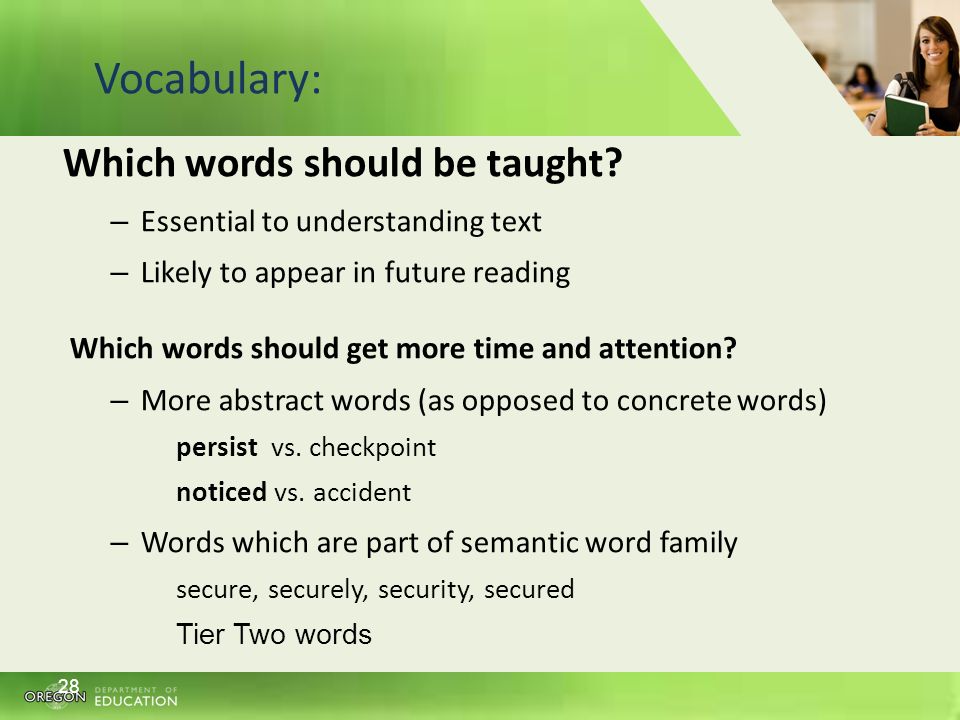 Vocabulary:

Which words should be taught?

– Essential to understanding text

– Likely to appear in future reading

Which words should get more time and attention?

– More abstract words (as opposed to concrete words)

persist vs. checkpoint

noticed vs. accident

– Words which are part of semantic word family

secure, securely, security, secured

Tier Two words

28

OREGON DEPARTMENT OF EDUCATION